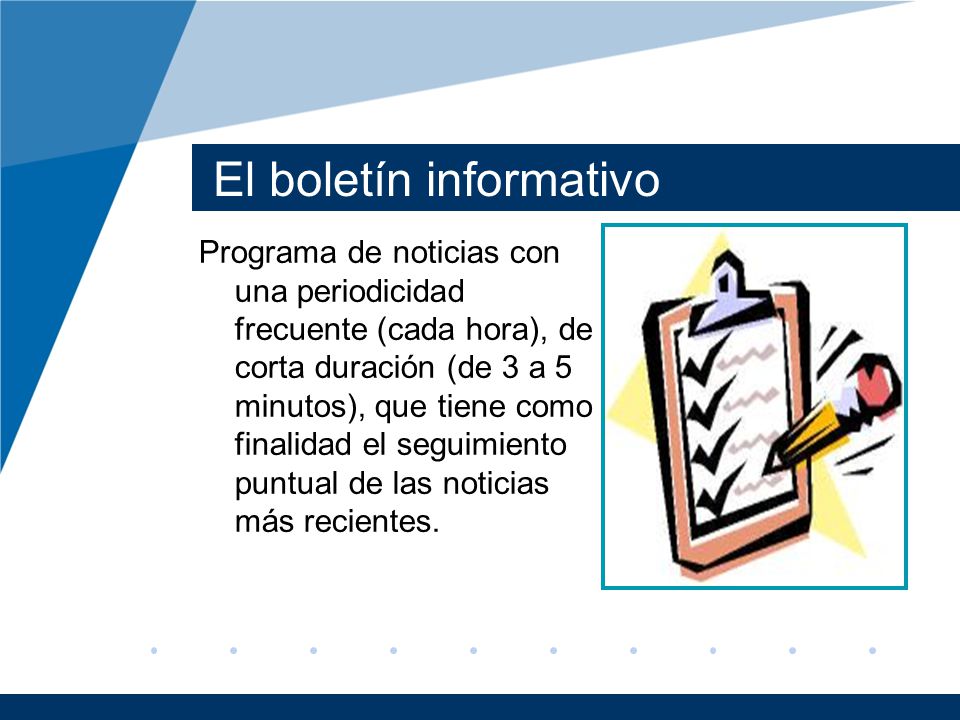 El boletín informativo

Programa de noticias con una periodicidad frecuente (cada hora), de corta duración (de 3 a 5 minutos), que tiene como finalidad el seguimiento puntual de las noticias más recientes.